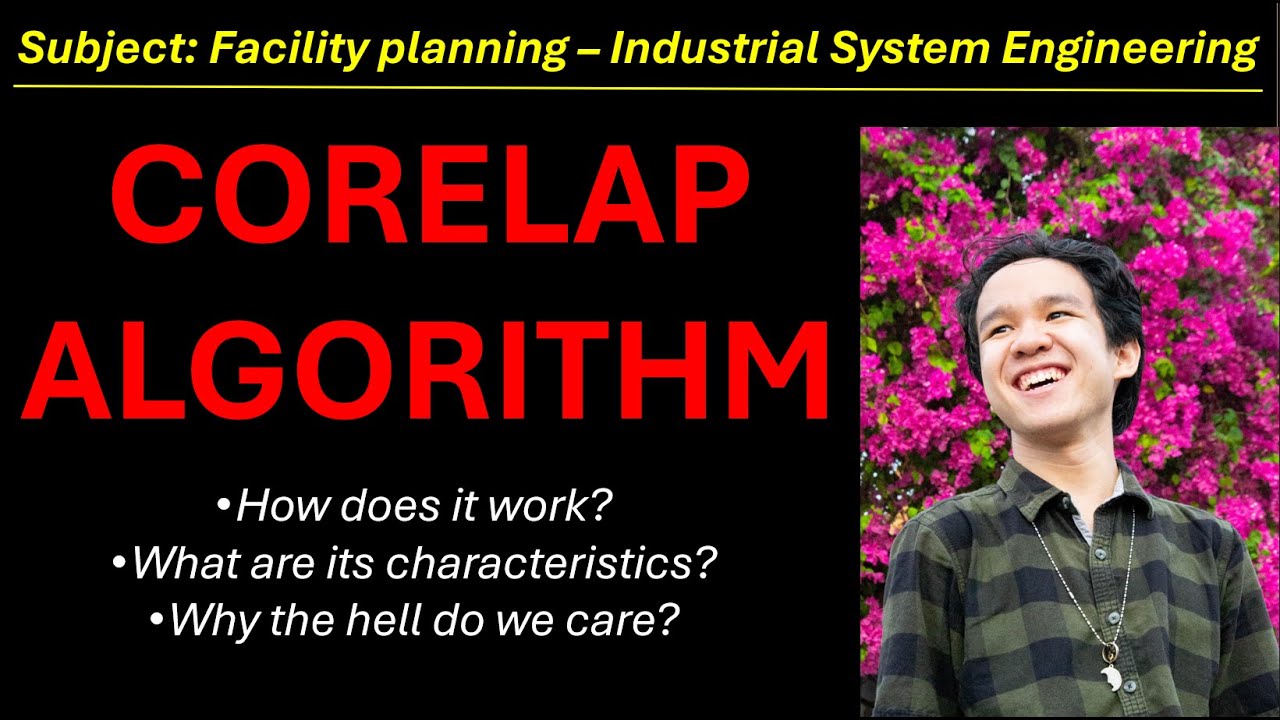 Subject: Facility planning – Industrial System Engineering

CORELAP ALGORITHM

•How does it work?
•What are its characteristics?
•Why the hell do we care?